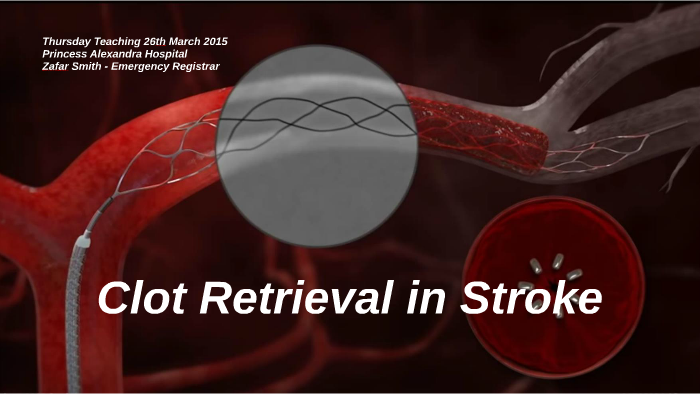 Thursday Teaching 26th March 2015
Princess Alexandra Hospital
Zafar Smith - Emergency Registrar

Clot Retrieval in Stroke